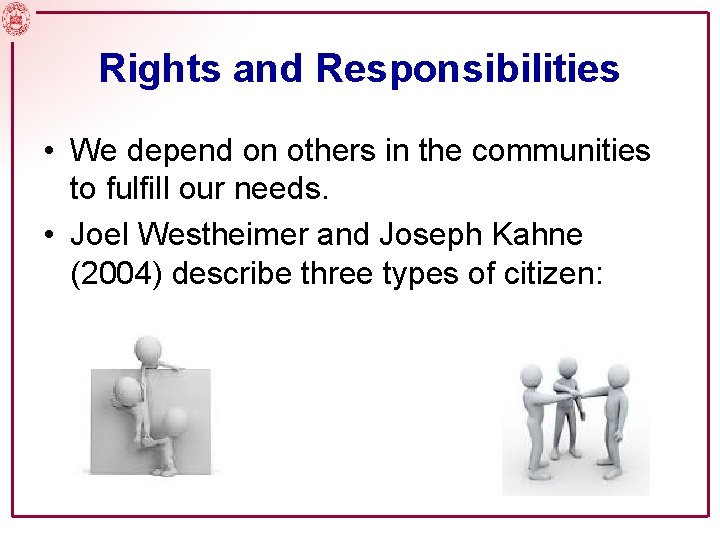 Rights and Responsibilities

• We depend on others in the communities to fulfill our needs.
• Joel Westheimer and Joseph Kahne (2004) describe three types of citizen: